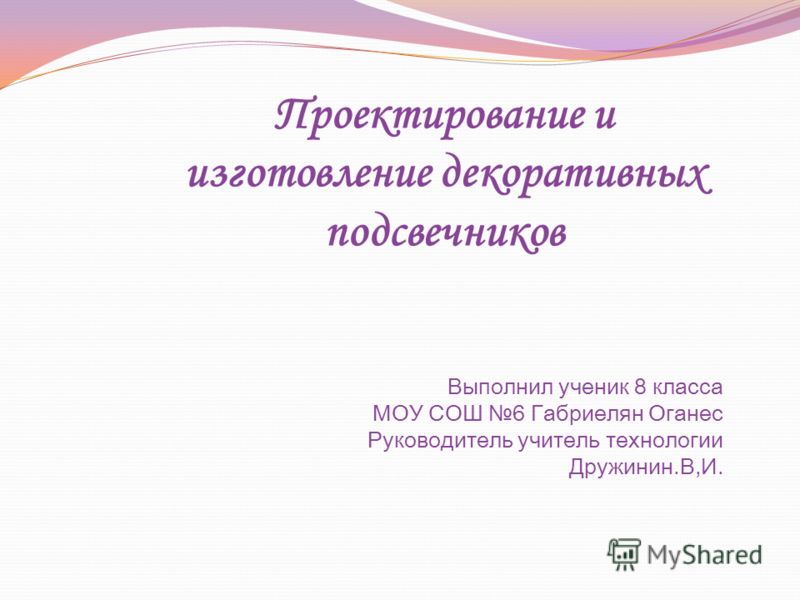 Проектирование и изготовление декоративных подсвечников

Выполнил ученик 8 класса
МОУ СОШ №6 Габриелян Оганес
Руководитель учитель технологии
Дружинин.В,И.

MyShared